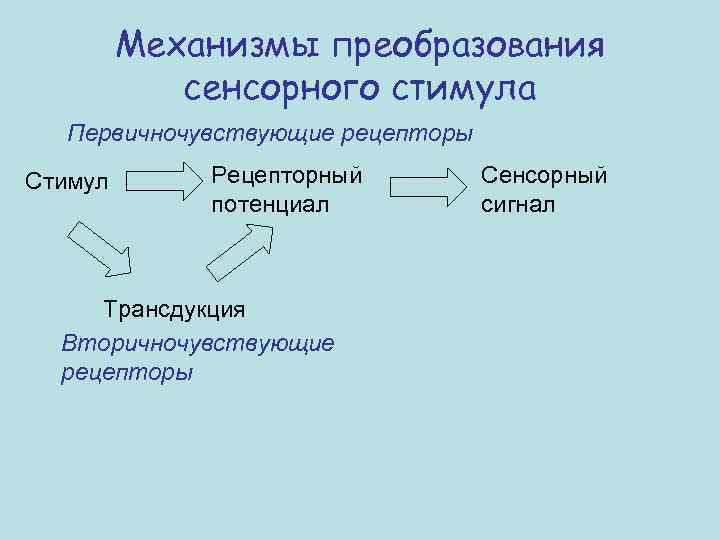 Механизмы преобразования сенсорного стимула

Первичночувствующие рецепторы

Стимул

Рецепторный потенциал

Сенсорный сигнал

Трансдукция

Вторичночувствующие рецепторы